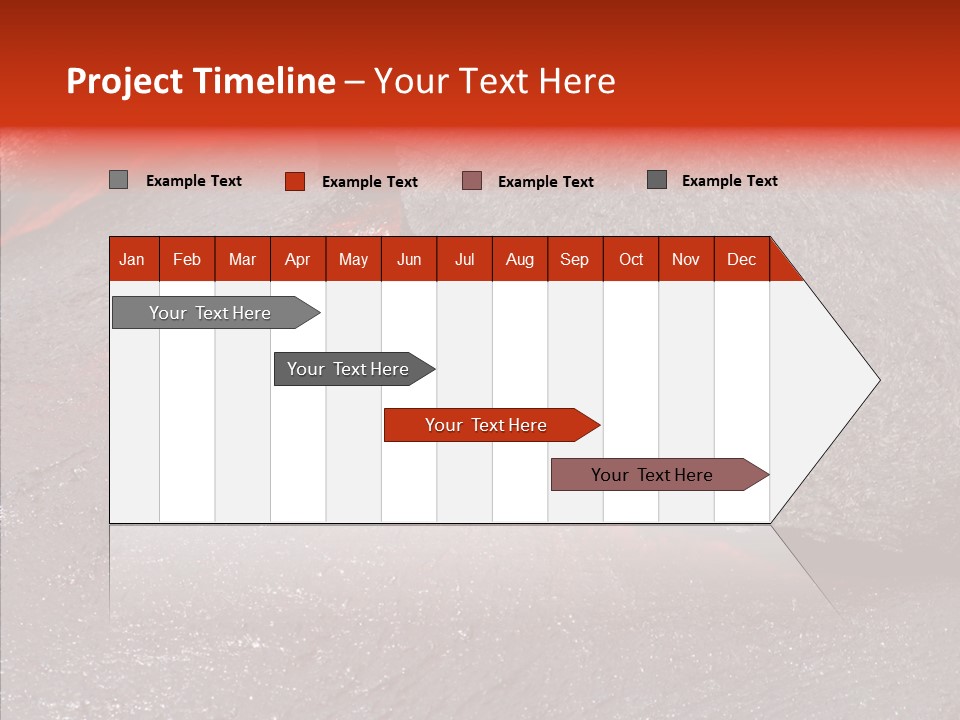 Project Timeline – Your Text Here

Example Text
Example Text
Example Text
Example Text

| Jan | Feb | Mar | Apr | May | Jun | Jul | Aug | Sep | Oct | Nov | Dec |
|---|---|---|---|---|---|---|---|---|---|---|---|

Your Text Here
Your Text Here
Your Text Here
Your Text Here